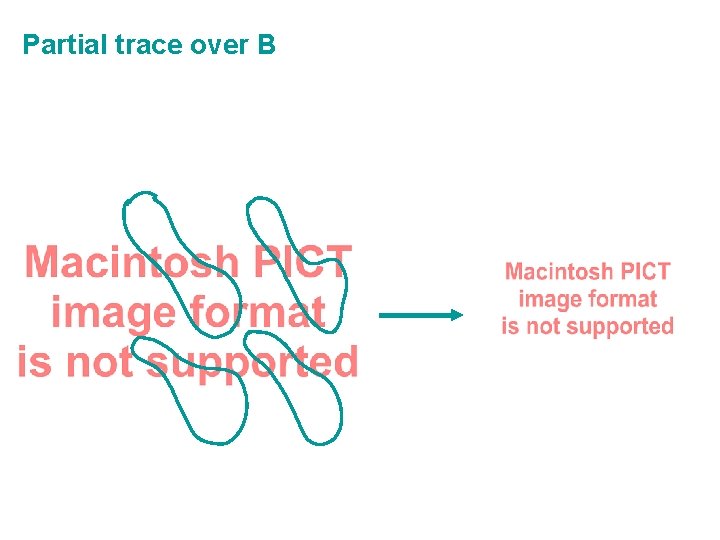 Partial trace over B

Macintosh PICT image format is not supported

Macintosh PICT image format is not supported